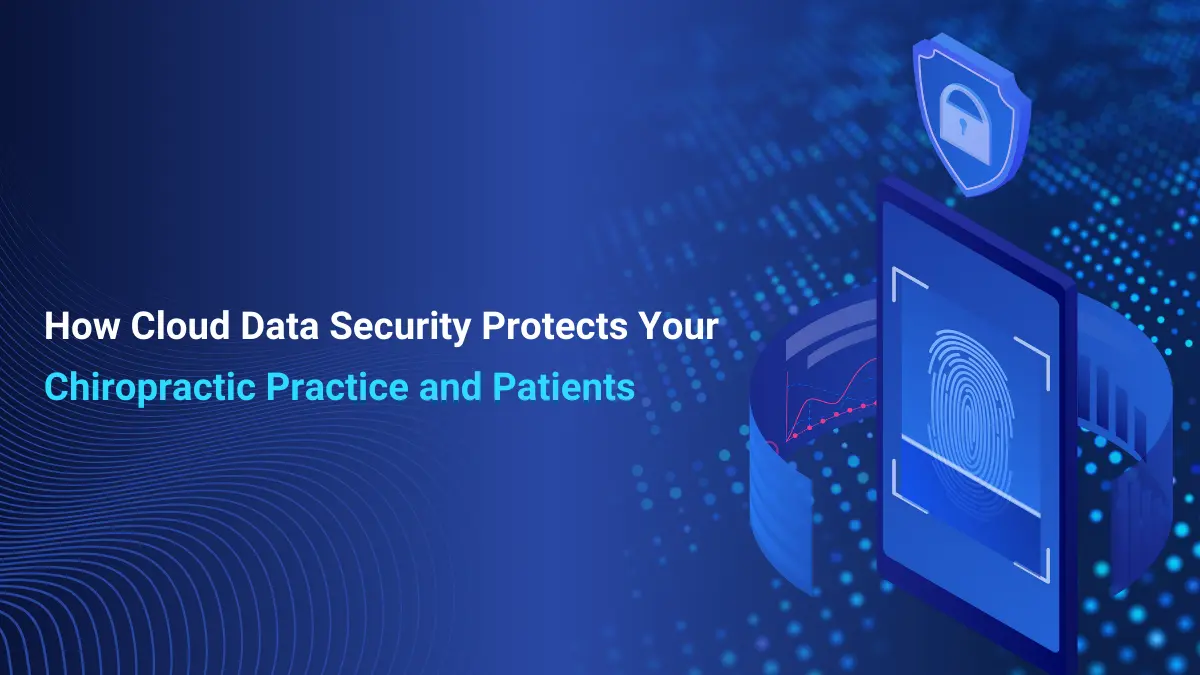 How Cloud Data Security Protects Your
Chiropractic Practice and Patients